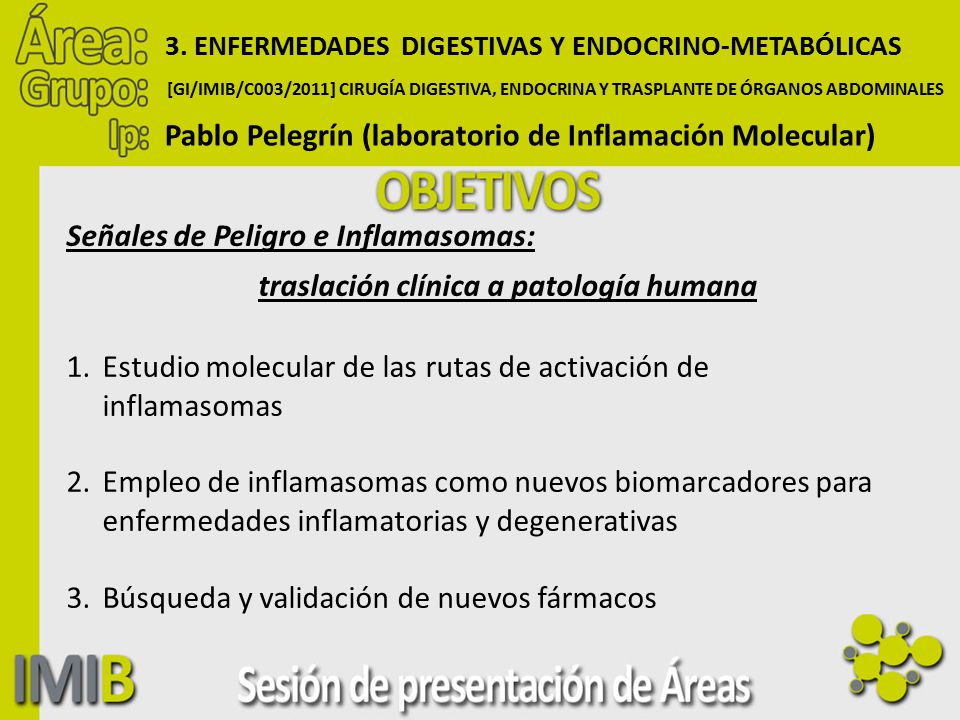 Área: 3. ENFERMEDADES DIGESTIVAS Y ENDOCRINO-METABÓLICAS

Grupo: [GI/IMIB/C003/2011] CIRUGÍA DIGESTIVA, ENDOCRINA Y TRASPLANTE DE ÓRGANOS ABDOMINALES

Ip: Pablo Pelegrín (laboratorio de Inflamación Molecular)

OBJETIVOS

Señales de Peligro e Inflamasomas:

traslación clínica a patología humana

1. Estudio molecular de las rutas de activación de inflamasomas

2. Empleo de inflamasomas como nuevos biomarcadores para enfermedades inflamatorias y degenerativas

3. Búsqueda y validación de nuevos fármacos

IMIB

Sesión de presentación de Áreas